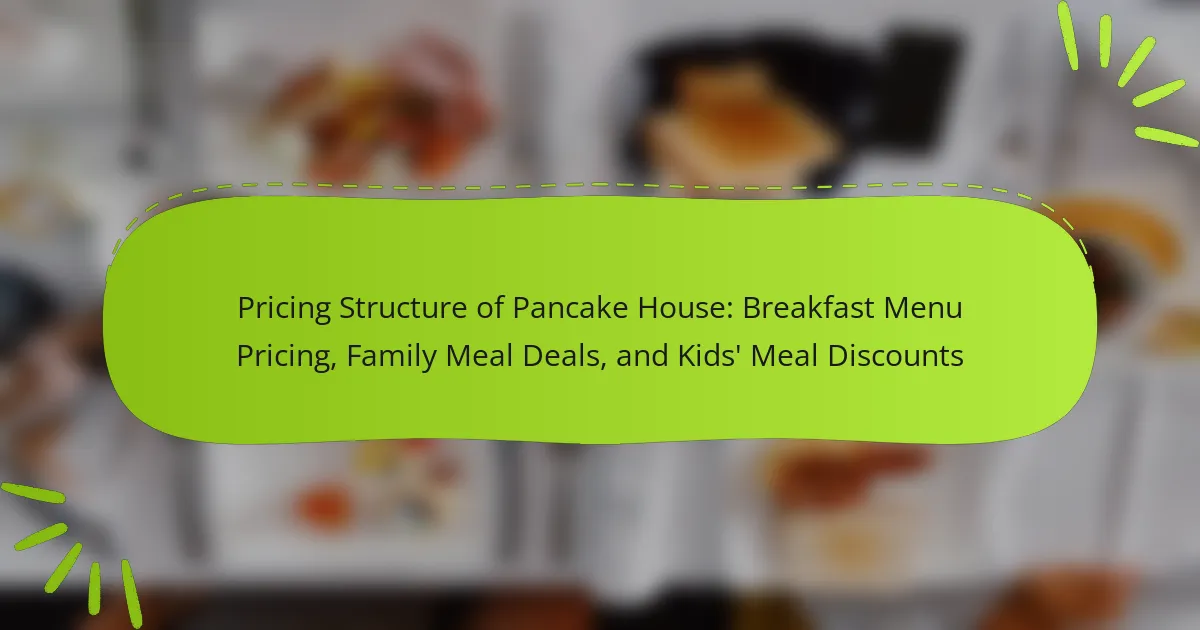 Pricing Structure of Pancake House: Breakfast Menu Pricing, Family Meal Deals, and Kids' Meal Discounts